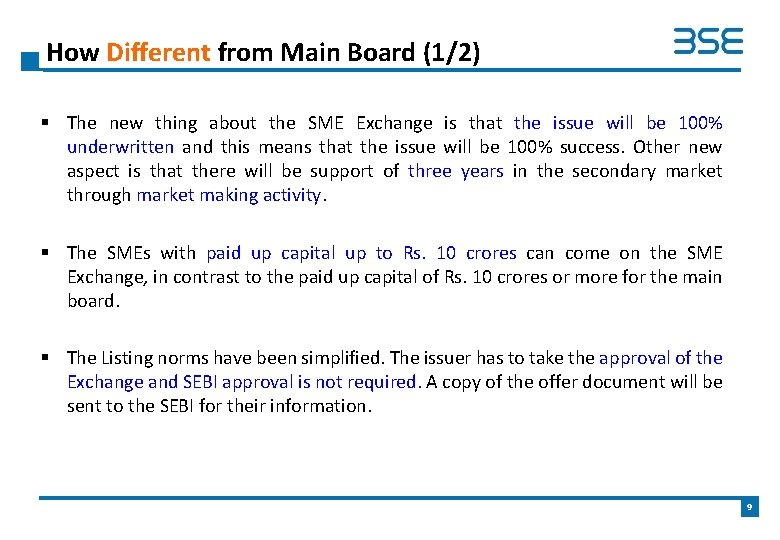 How Different from Main Board (1/2)

BSE

▪ The new thing about the SME Exchange is that the issue will be 100% underwritten and this means that the issue will be 100% success. Other new aspect is that there will be support of three years in the secondary market through market making activity.

▪ The SMEs with paid up capital up to Rs. 10 crores can come on the SME Exchange, in contrast to the paid up capital of Rs. 10 crores or more for the main board.

▪ The Listing norms have been simplified. The issuer has to take the approval of the Exchange and SEBI approval is not required. A copy of the offer document will be sent to the SEBI for their information.

9